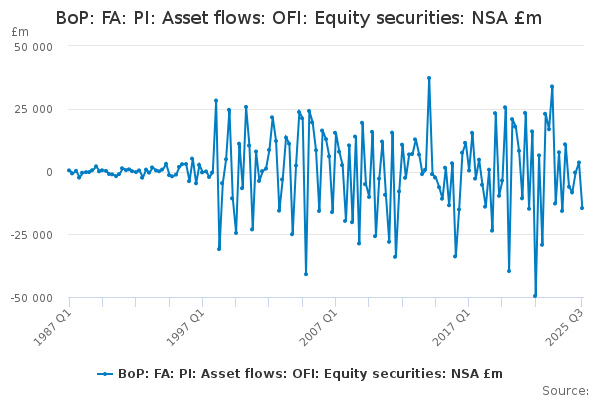 BoP: FA: PI: Asset flows: OFI: Equity securities: NSA £m

£m

50 000

25 000

0

-25 000

-50 000

1987 Q1

1997 Q1

2007 Q1

2017 Q1

2025 Q3

BoP: FA: PI: Asset flows: OFI: Equity securities: NSA £m

Source: